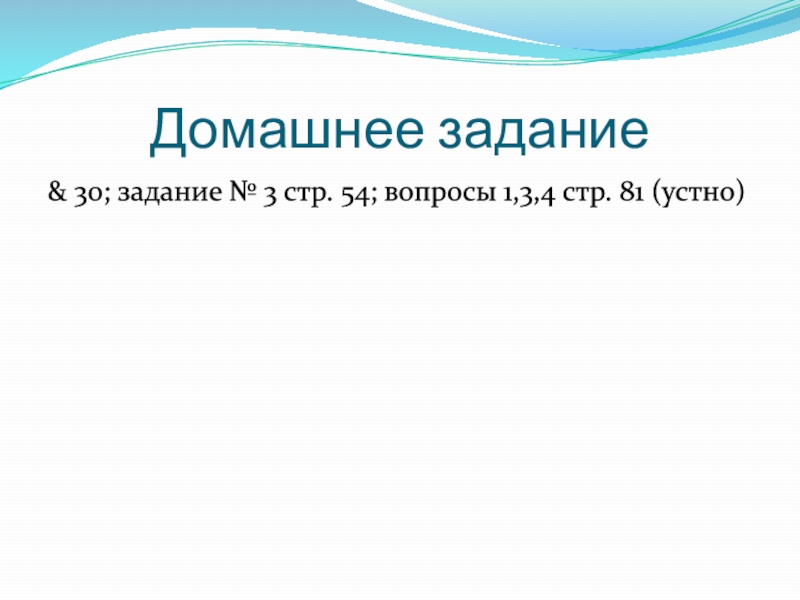 Домашнее задание

& 30; задание № 3 стр. 54; вопросы 1,3,4 стр. 81 (устно)